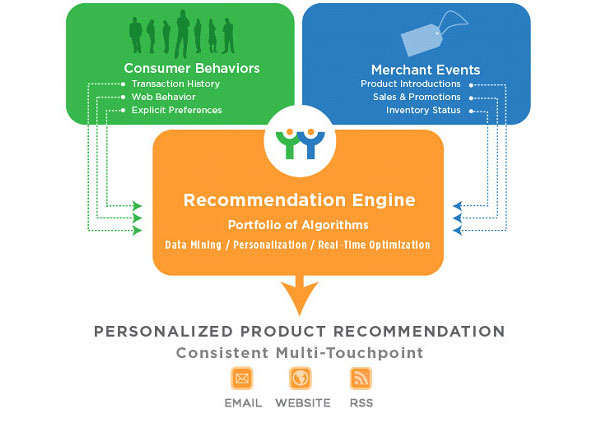 Consumer Behaviors
Transaction History
Web Behavior
Explicit Preferences

Merchant Events
Product Introductions
Sales & Promotions
Inventory Status

Recommendation Engine
Portfolio of Algorithms
Data Mining / Personalization / Real-Time Optimization

PERSONALIZED PRODUCT RECOMMENDATION
Consistent Multi-Touchpoint

EMAIL WEBSITE RSS